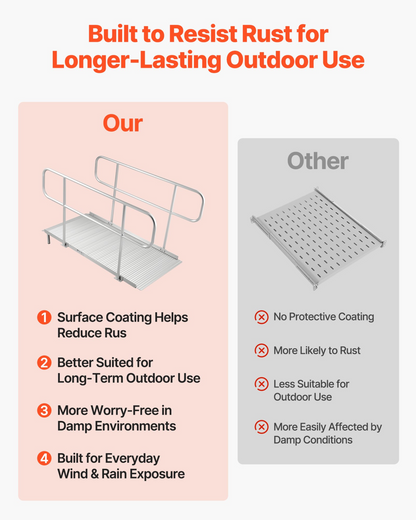 Built to Resist Rust for Longer-Lasting Outdoor Use

Our

1 Surface Coating Helps Reduce Rus

2 Better Suited for Long-Term Outdoor Use

3 More Worry-Free in Damp Environments

4 Built for Everyday Wind & Rain Exposure

Other

No Protective Coating

More Likely to Rust

Less Suitable for Outdoor Use

More Easily Affected by Damp Conditions